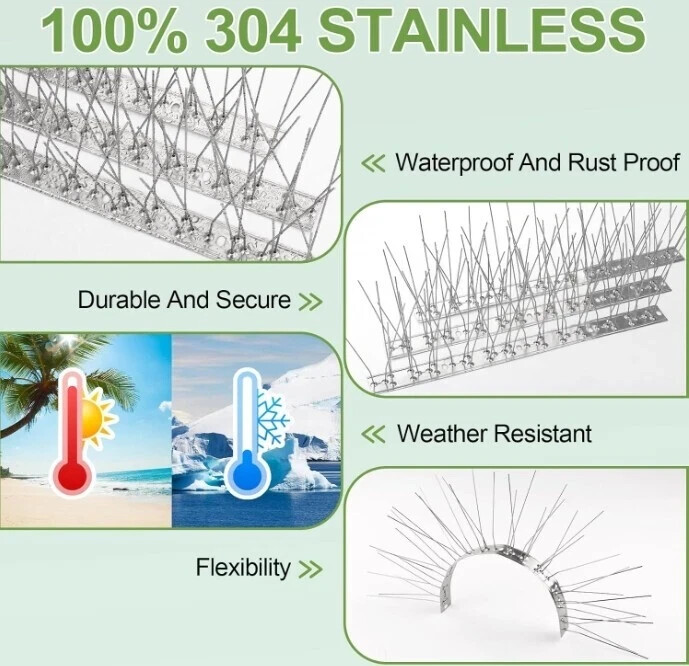 100% 304 STAINLESS

« Waterproof And Rust Proof

Durable And Secure »

« Weather Resistant

Flexibility »